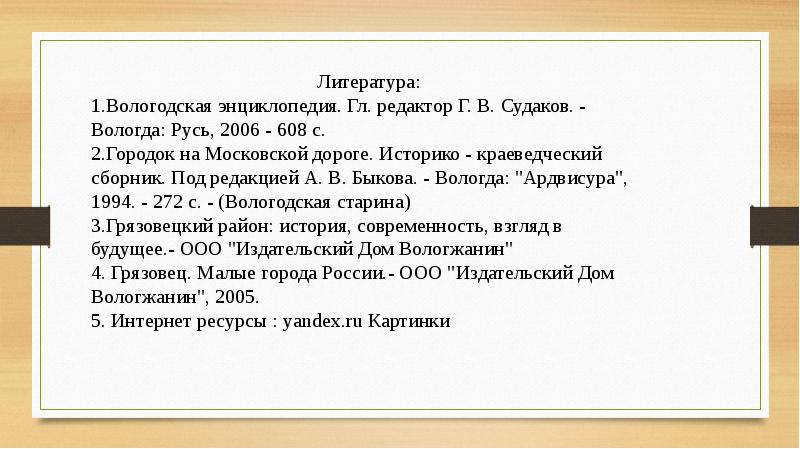 Литература:
1.Вологодская энциклопедия. Гл. редактор Г. В. Судаков. - Вологда: Русь, 2006 - 608 с.
2.Городок на Московской дороге. Историко - краеведческий сборник. Под редакцией А. В. Быкова. - Вологда: "Ардвисура", 1994. - 272 с. - (Вологодская старина)
3.Грязовецкий район: история, современность, взгляд в будущее.- ООО "Издательский Дом Вологжанин"
4. Грязовец. Малые города России.- ООО "Издательский Дом Вологжанин", 2005.
5. Интернет ресурсы : yandex.ru Картинки